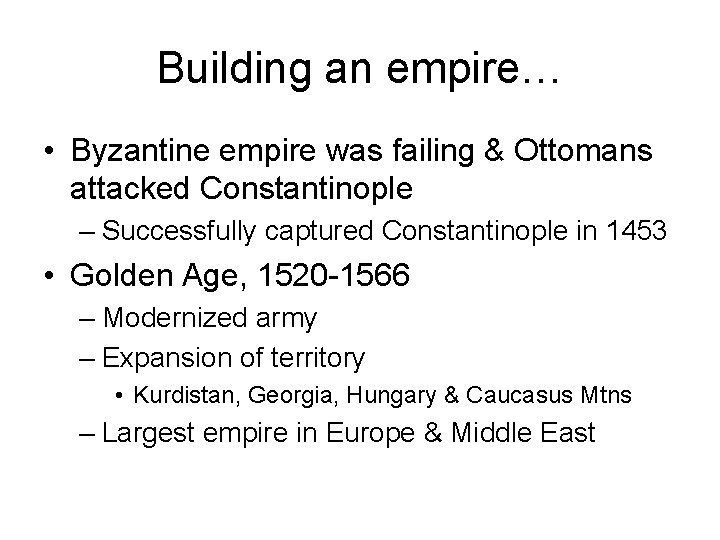 Building an empire…

• Byzantine empire was failing & Ottomans attacked Constantinople
  – Successfully captured Constantinople in 1453
• Golden Age, 1520-1566
  – Modernized army
  – Expansion of territory
    • Kurdistan, Georgia, Hungary & Caucasus Mtns
  – Largest empire in Europe & Middle East